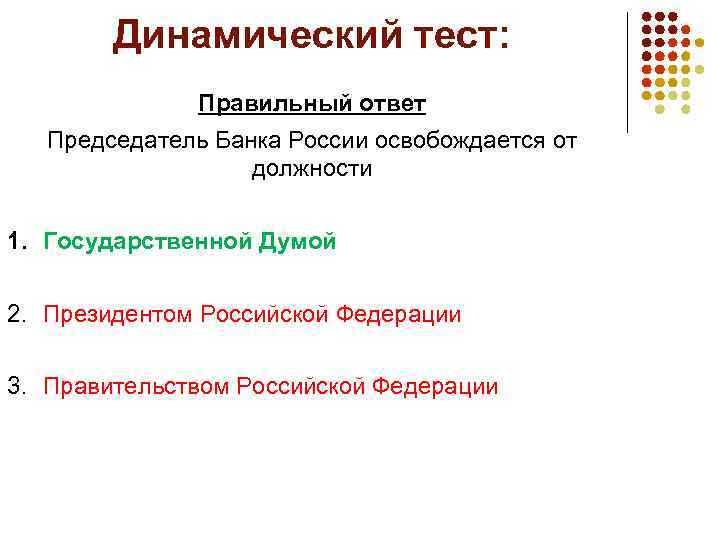 Динамический тест:

Правильный ответ

Председатель Банка России освобождается от должности

1. Государственной Думой

2. Президентом Российской Федерации

3. Правительством Российской Федерации